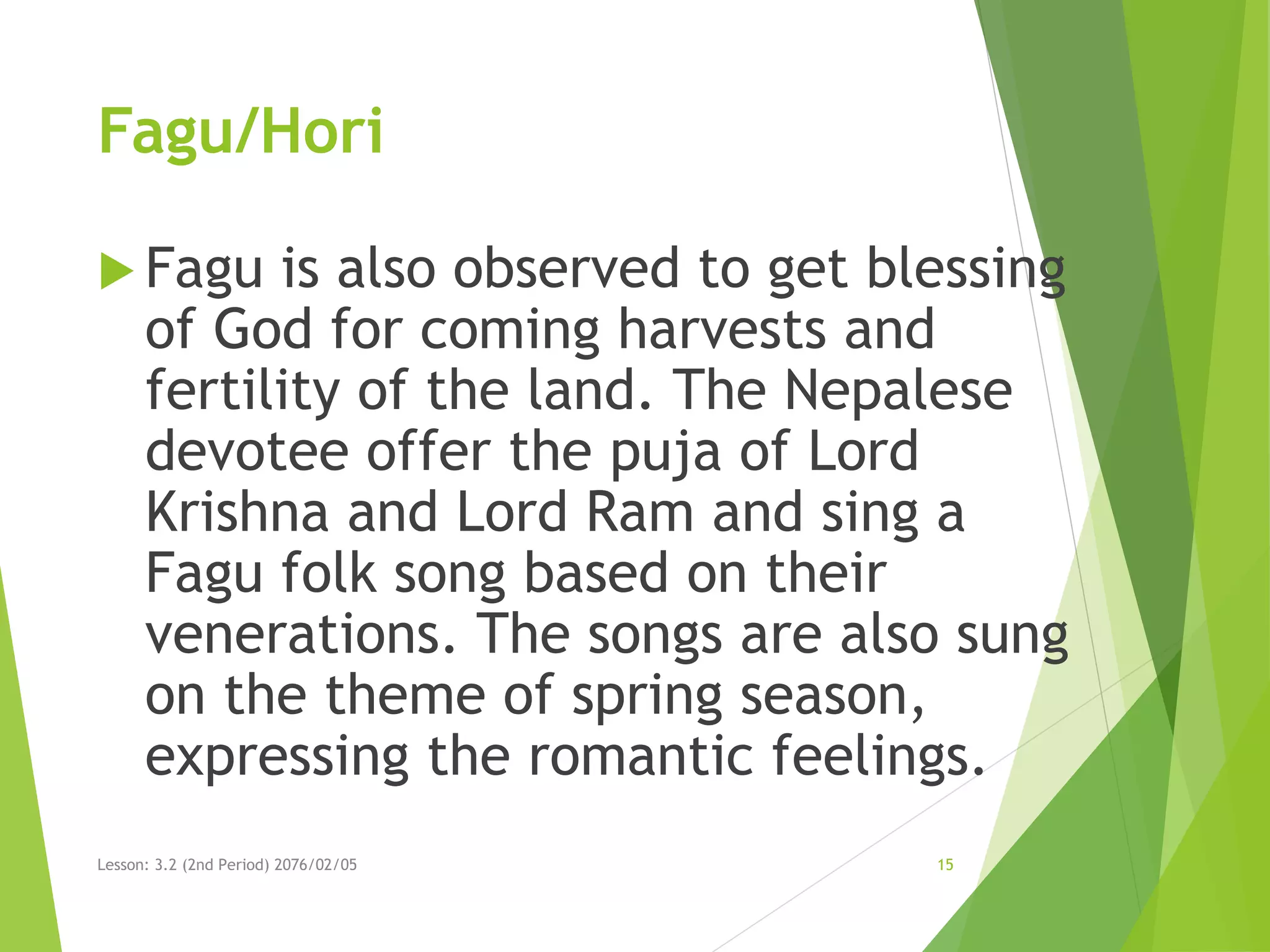 Fagu/Hori

Fagu is also observed to get blessing of God for coming harvests and fertility of the land. The Nepalese devotee offer the puja of Lord Krishna and Lord Ram and sing a Fagu folk song based on their venerations. The songs are also sung on the theme of spring season, expressing the romantic feelings.

Lesson: 3.2 (2nd Period) 2076/02/05

15